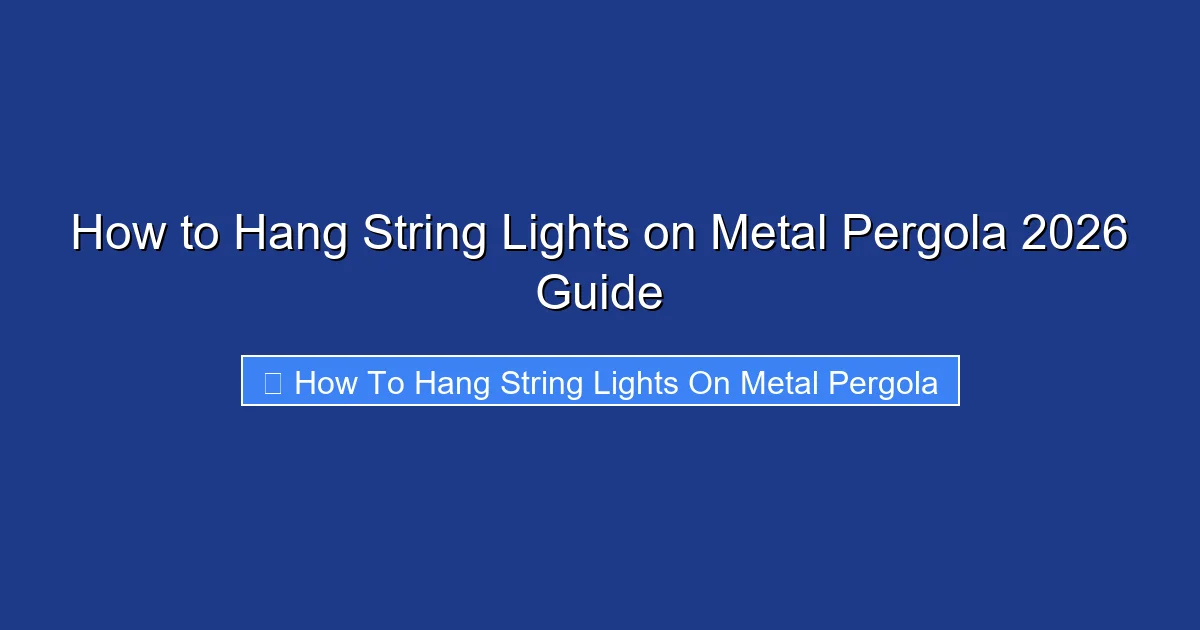 How to Hang String Lights on Metal Pergola 2026 Guide

How To Hang String Lights On Metal Pergola